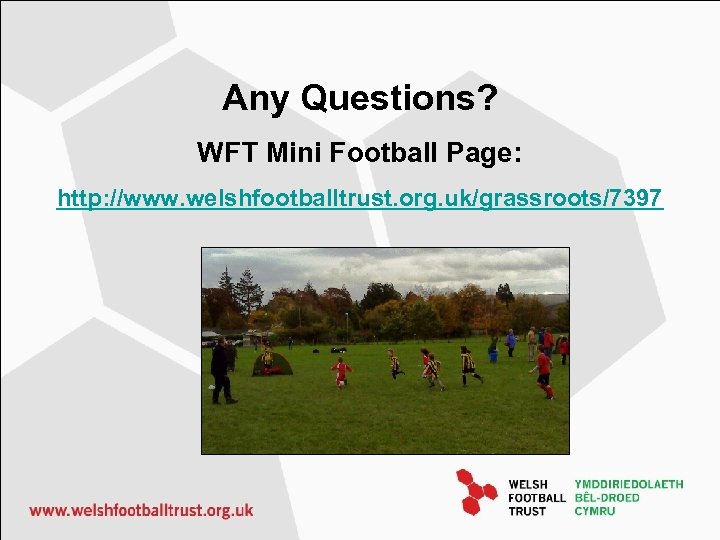 Any Questions?

WFT Mini Football Page:

http://www.welshfootballtrust.org.uk/grassroots/7397

www.welshfootballtrust.org.uk

WELSH FOOTBALL TRUST

YMDDIRIEDOLAETH BÊL-DROED CYMRU